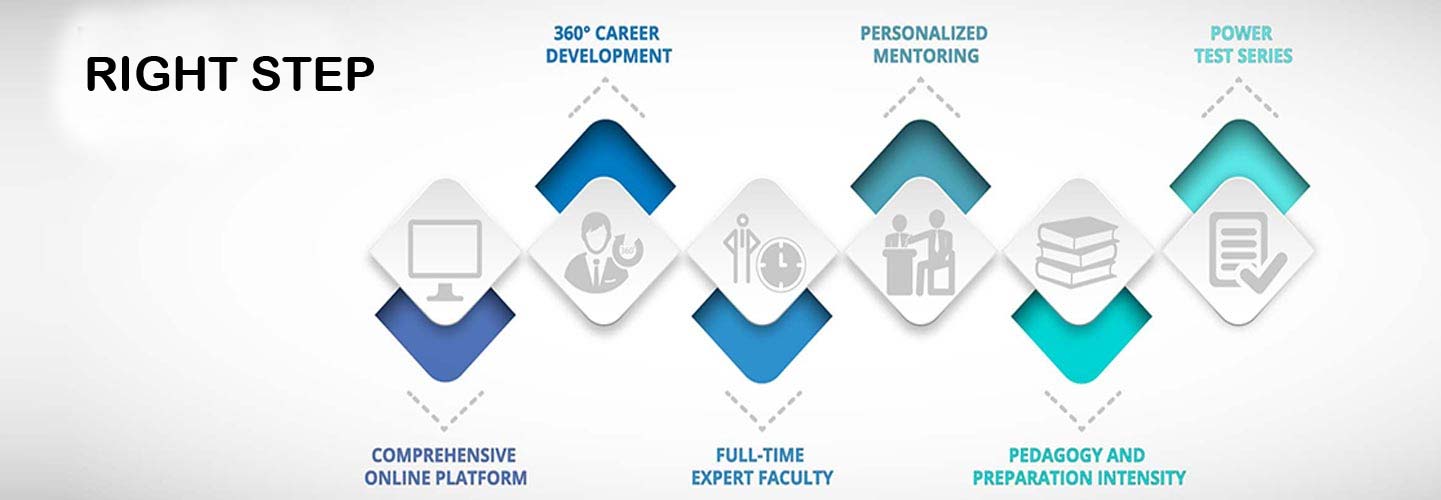 RIGHT STEP

360° CAREER DEVELOPMENT

PERSONALIZED MENTORING

POWER TEST SERIES

360°

COMPREHENSIVE ONLINE PLATFORM

FULL-TIME EXPERT FACULTY

PEDAGOGY AND PREPARATION INTENSITY